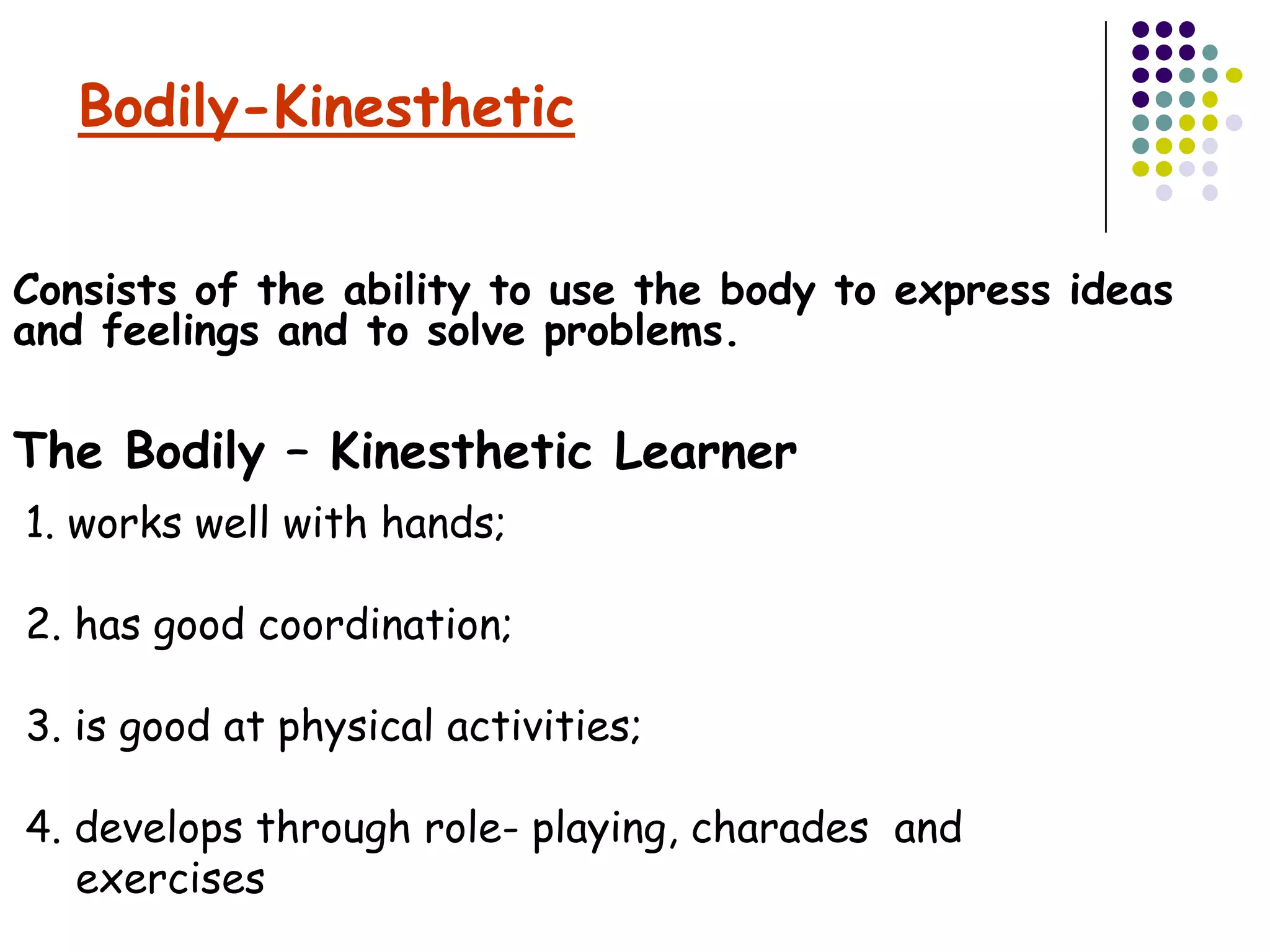 Bodily-Kinesthetic

Consists of the ability to use the body to express ideas and feelings and to solve problems.

The Bodily – Kinesthetic Learner

1. works well with hands;

2. has good coordination;

3. is good at physical activities;

4. develops through role- playing, charades and exercises